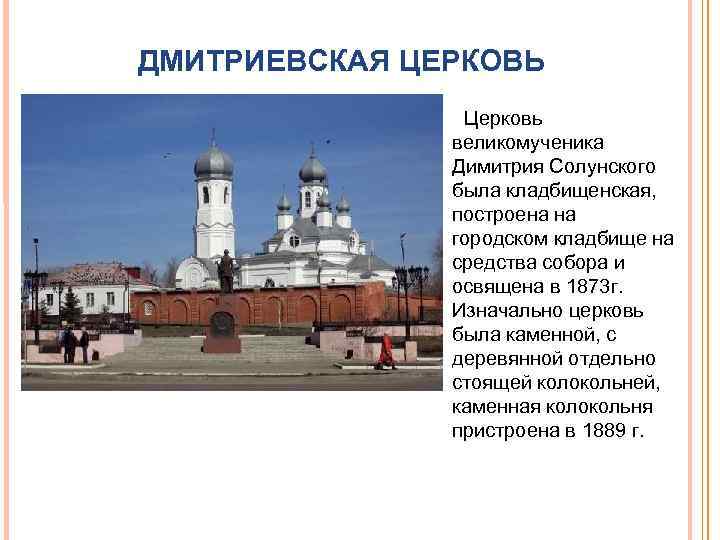 ДМИТРИЕВСКАЯ ЦЕРКОВЬ

Церковь великомученика Димитрия Солунского была кладбищенская, построена на городском кладбище на средства собора и освящена в 1873г. Изначально церковь была каменной, с деревянной отдельно стоящей колокольней, каменная колокольня пристроена в 1889 г.